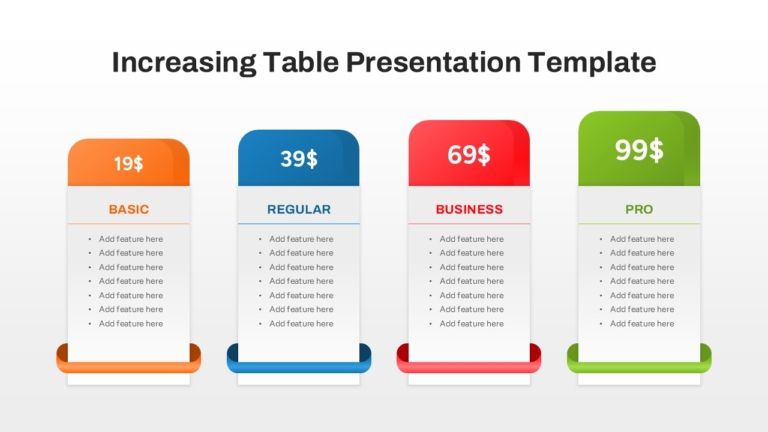 Increasing Table Presentation Template

19$

BASIC

- Add feature here
- Add feature here
- Add feature here
- Add feature here
- Add feature here
- Add feature here
- Add feature here

39$

REGULAR

- Add feature here
- Add feature here
- Add feature here
- Add feature here
- Add feature here
- Add feature here
- Add feature here

69$

BUSINESS

- Add feature here
- Add feature here
- Add feature here
- Add feature here
- Add feature here
- Add feature here
- Add feature here

99$

PRO

- Add feature here
- Add feature here
- Add feature here
- Add feature here
- Add feature here
- Add feature here
- Add feature here